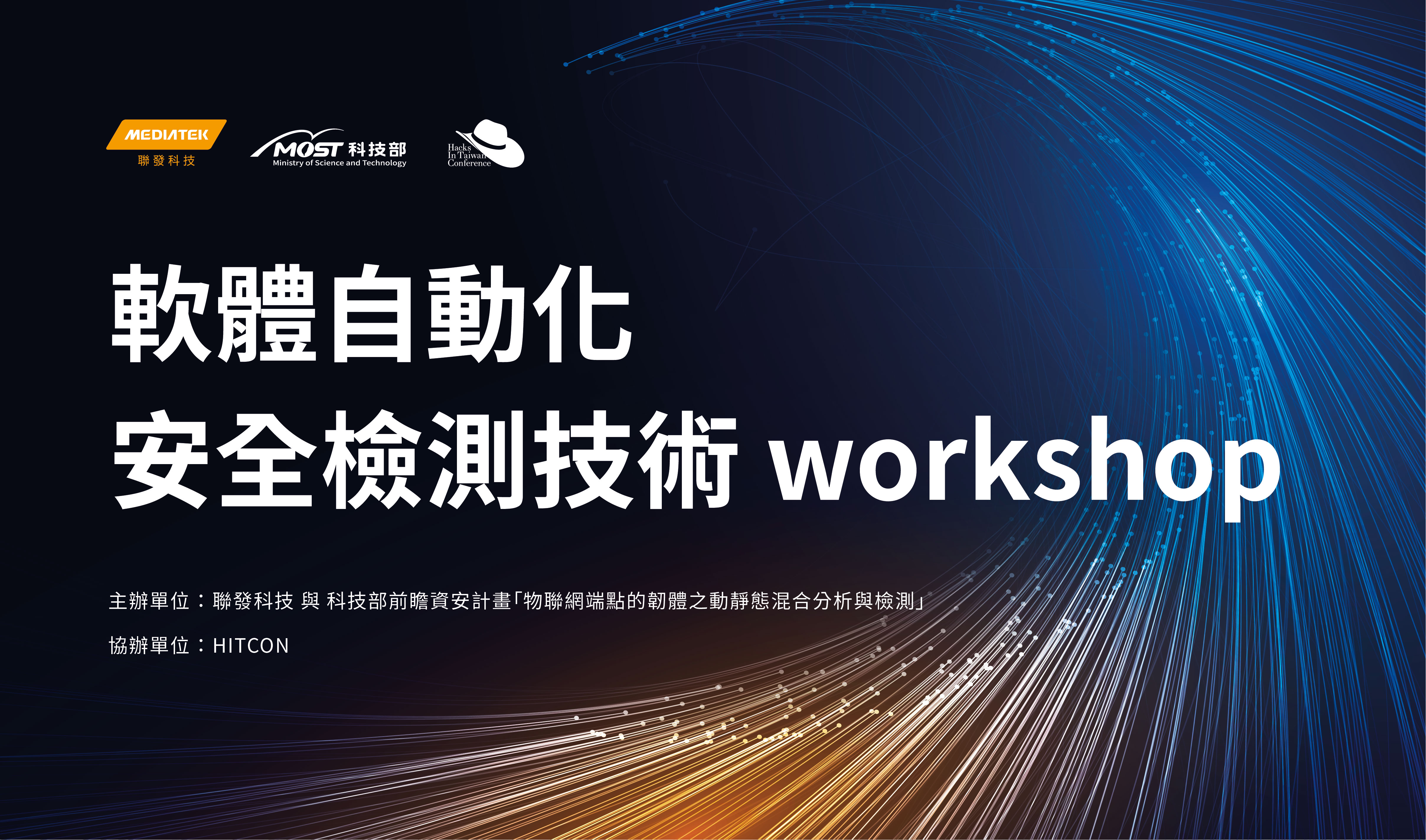 MEDIATEK
聯發科技

MOST 科技部
Ministry of Science and Technology

Hacks
In Taiwan
Conference

軟體自動化
安全檢測技術 workshop

主辦單位：聯發科技 與 科技部前瞻資安計畫「物聯網端點的韌體之動靜態混合分析與檢測」

協辦單位：HITCON